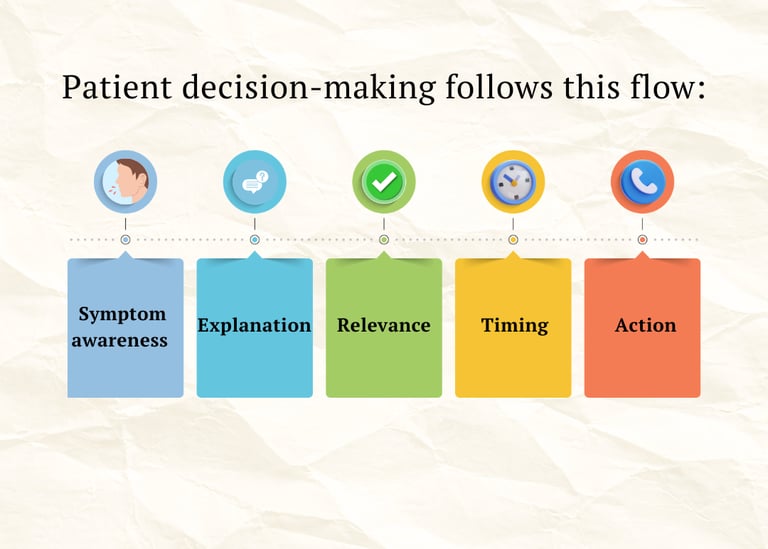 Patient decision-making follows this flow:

Symptom awareness

Explanation

Relevance

Timing

Action